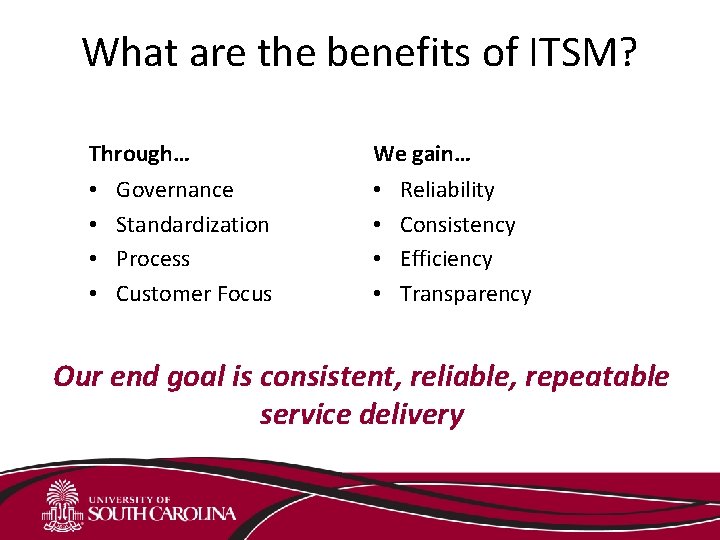 What are the benefits of ITSM?

Through…
• Governance
• Standardization
• Process
• Customer Focus

We gain…
• Reliability
• Consistency
• Efficiency
• Transparency

Our end goal is consistent, reliable, repeatable service delivery

UNIVERSITY OF
SOUTH CAROLINA